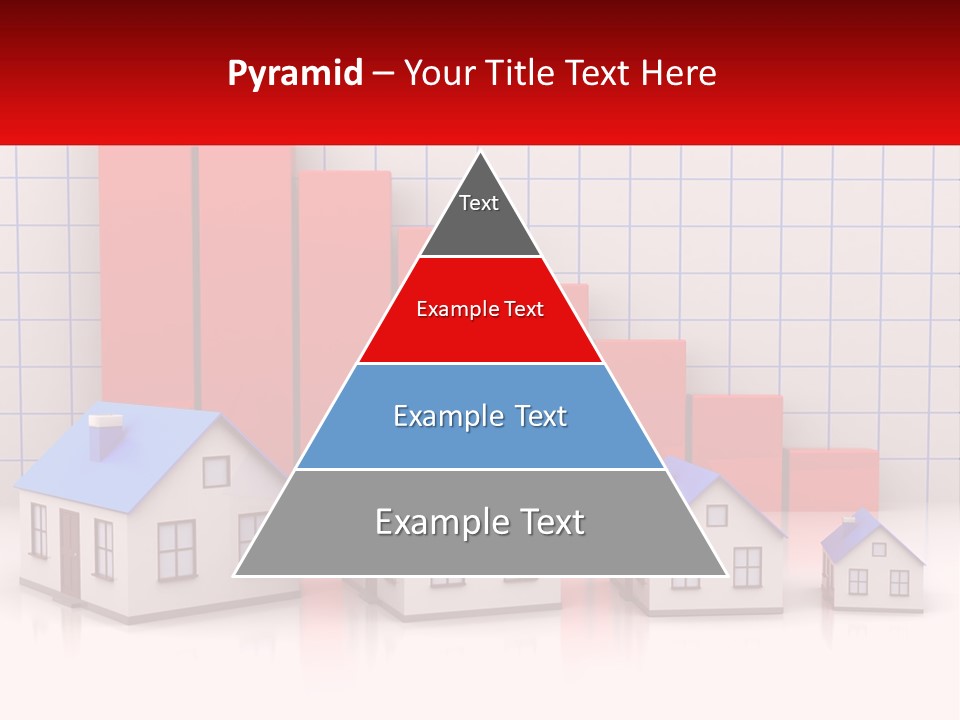 Pyramid – Your Title Text Here

Text

Example Text

Example Text

Example Text